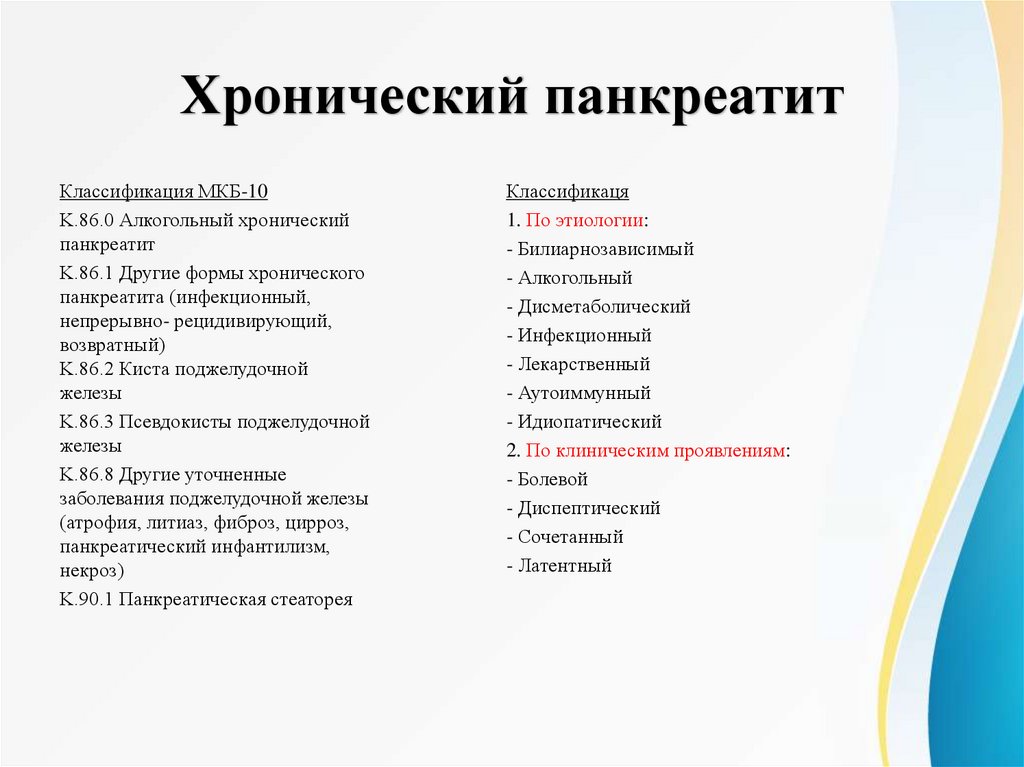 Хронический панкреатит

Классификация МКБ-10

К.86.0 Алкогольный хронический панкреатит

К.86.1 Другие формы хронического панкреатита (инфекционный, непрерывно- рецидивирующий, возвратный)

К.86.2 Киста поджелудочной железы

К.86.3 Псевдокисты поджелудочной железы

К.86.8 Другие уточненные заболевания поджелудочной железы (атрофия, литиаз, фиброз, цирроз, панкреатический инфантилизм, некроз)

К.90.1 Панкреатическая стеаторея

Классификаця

1. По этиологии:
- Билиарнозависимый
- Алкогольный
- Дисметаболический
- Инфекционный
- Лекарственный
- Аутоиммунный
- Идиопатический

2. По клиническим проявлениям:
- Болевой
- Диспептический
- Сочетанный
- Латентный